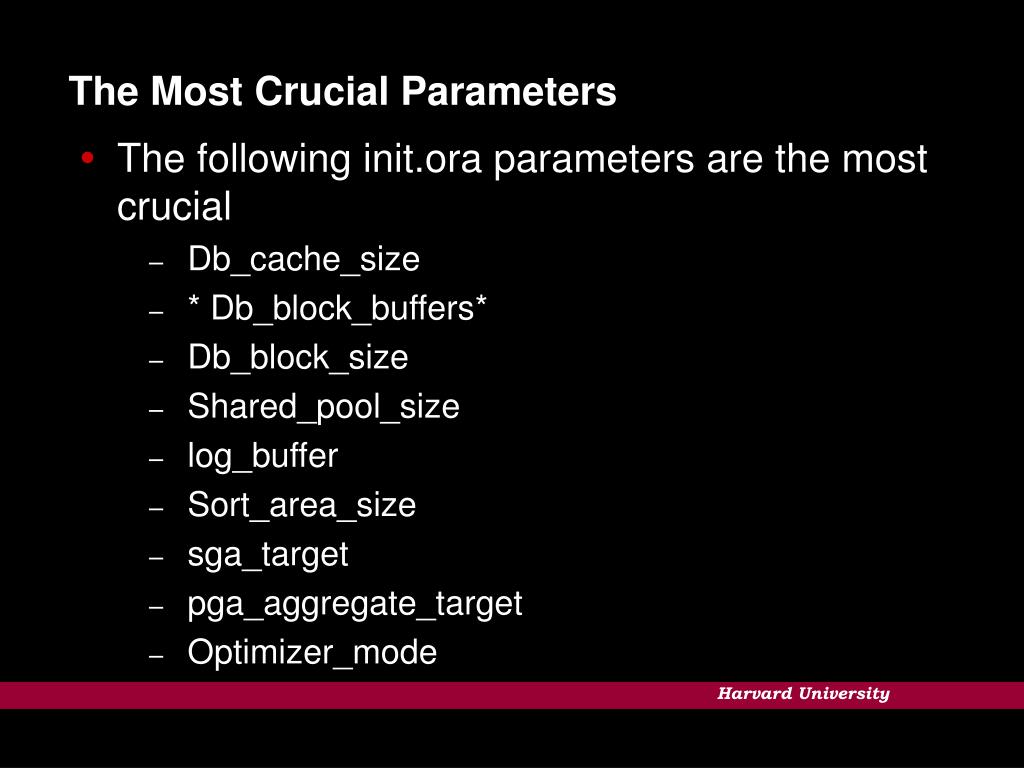 The Most Crucial Parameters

• The following init.ora parameters are the most crucial
 – Db_cache_size
 – * Db_block_buffers*
 – Db_block_size
 – Shared_pool_size
 – log_buffer
 – Sort_area_size
 – sga_target
 – pga_aggregate_target
 – Optimizer_mode

Harvard University